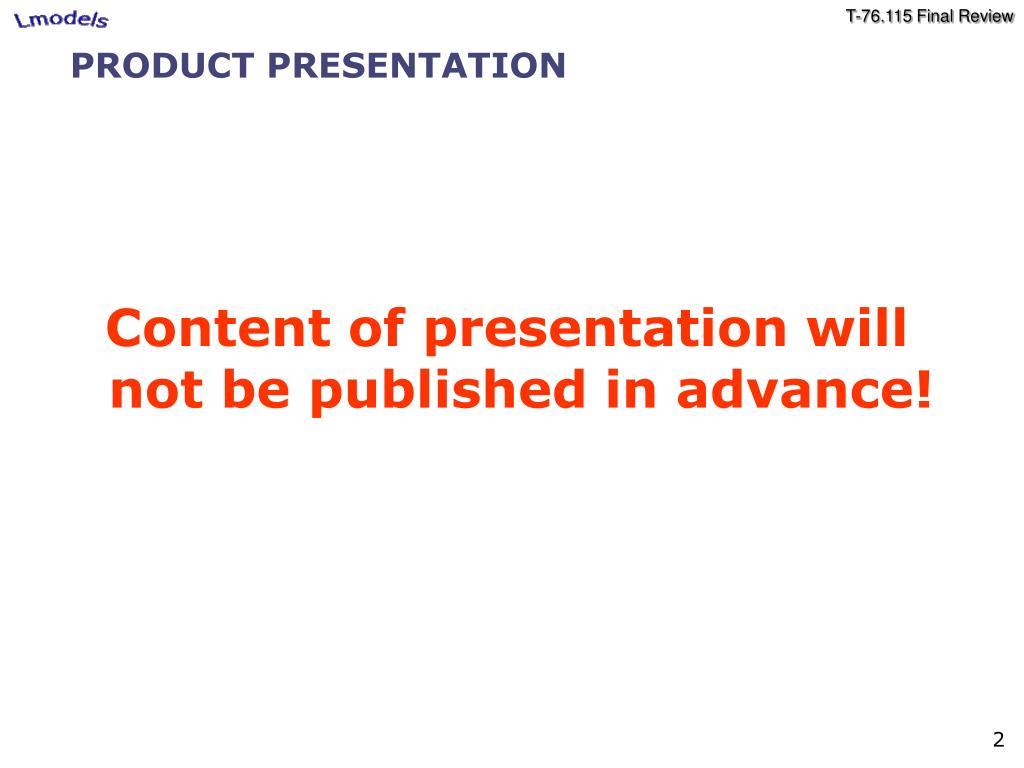 Lmodels

T-76.115 Final Review

PRODUCT PRESENTATION

Content of presentation will not be published in advance!

2